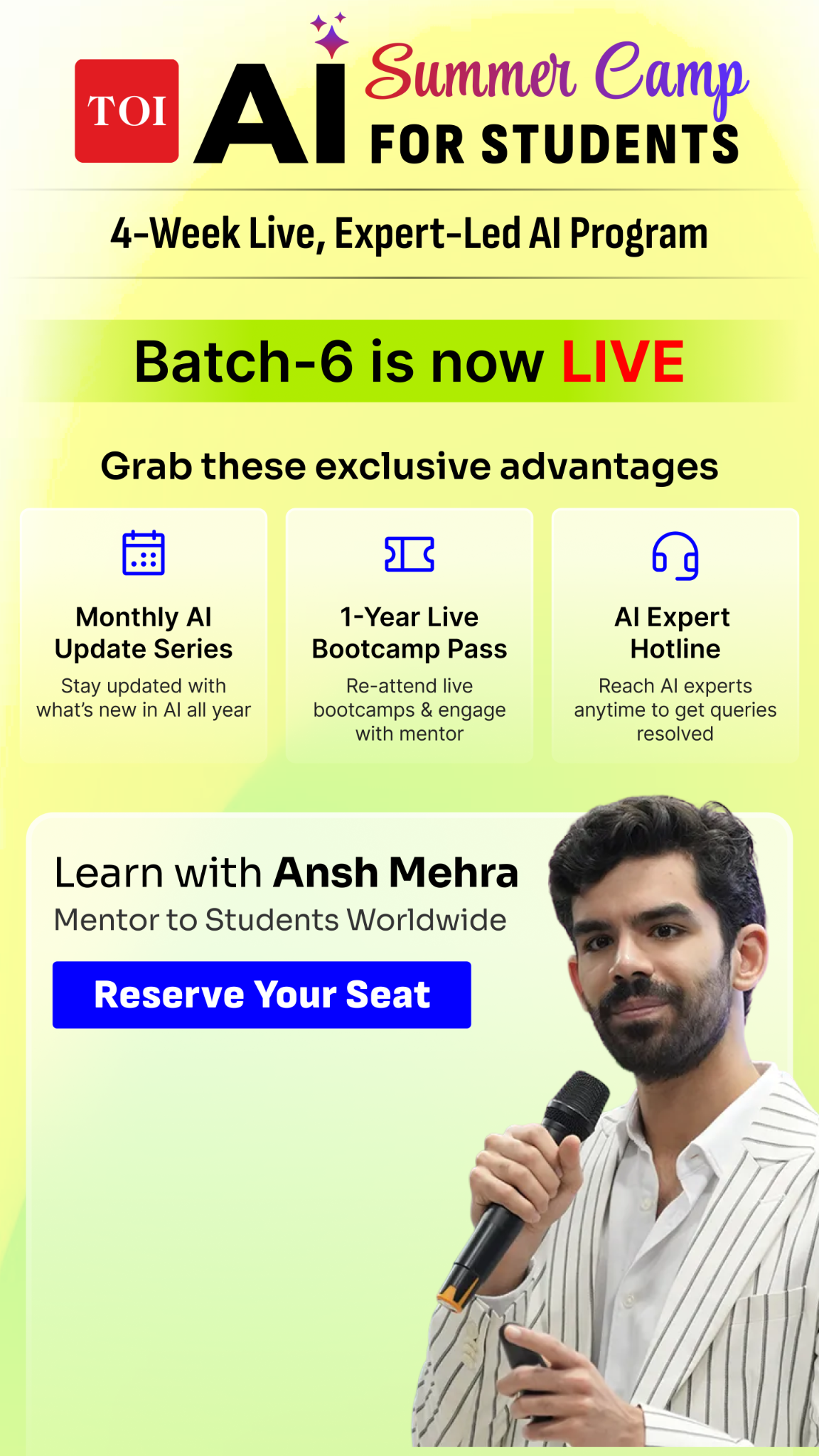 TOI AI Summer Camp FOR STUDENTS

4-Week Live, Expert-Led AI Program

Batch-6 is now LIVE

Grab these exclusive advantages

Monthly AI Update Series
Stay updated with what's new in AI all year

1-Year Live Bootcamp Pass
Re-attend live bootcamps & engage with mentor

AI Expert Hotline
Reach AI experts anytime to get queries resolved

Learn with Ansh Mehra
Mentor to Students Worldwide

Reserve Your Seat